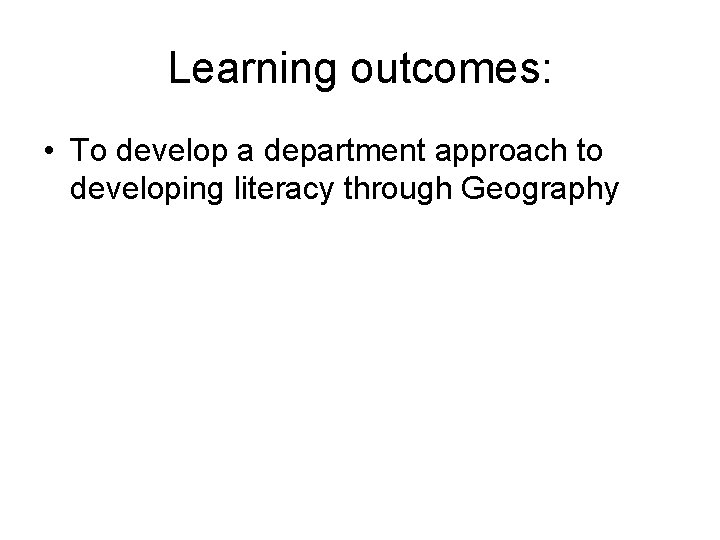 Learning outcomes:

• To develop a department approach to developing literacy through Geography